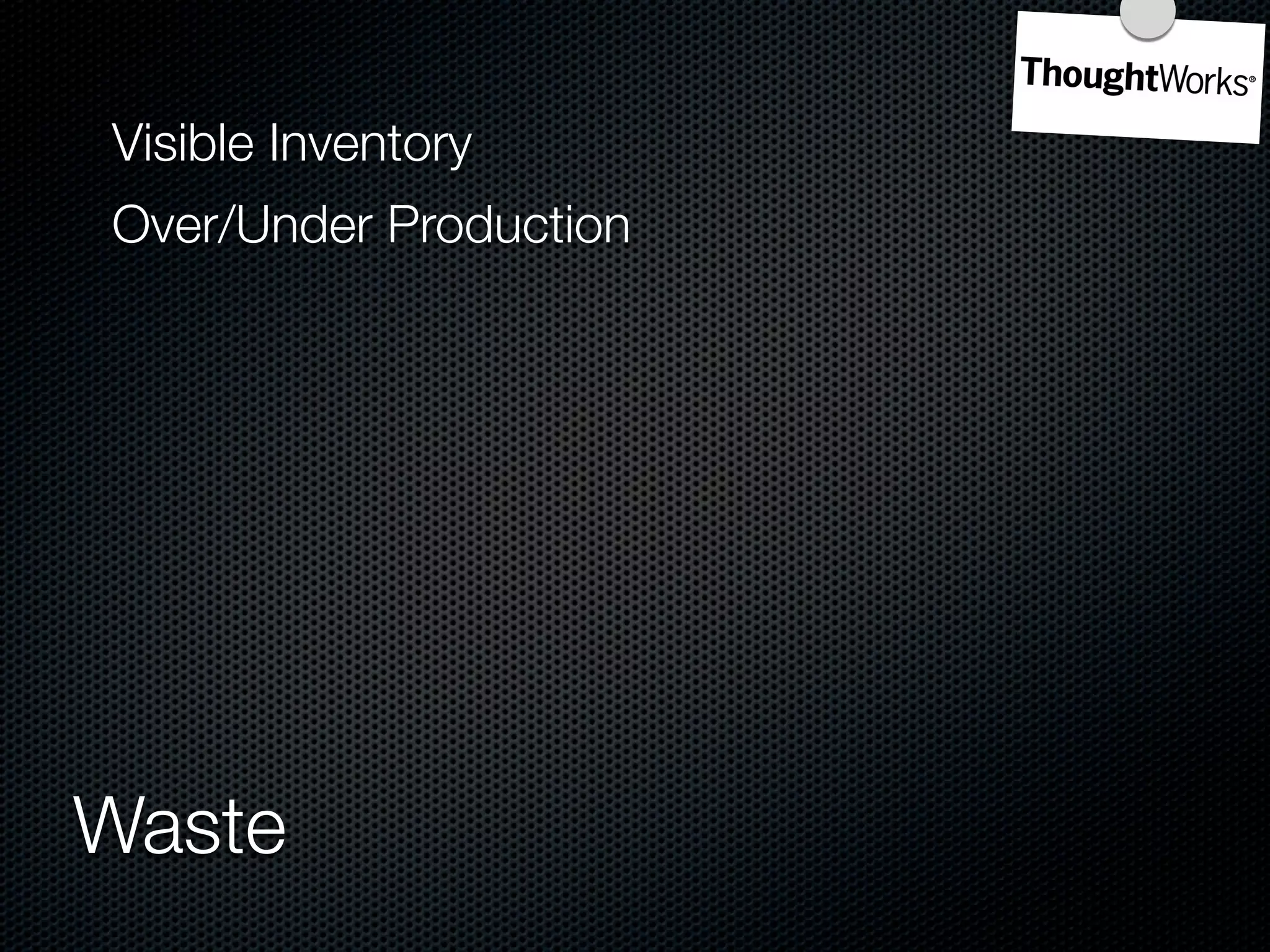 ThoughtWorks®

Visible Inventory

Over/Under Production

Waste